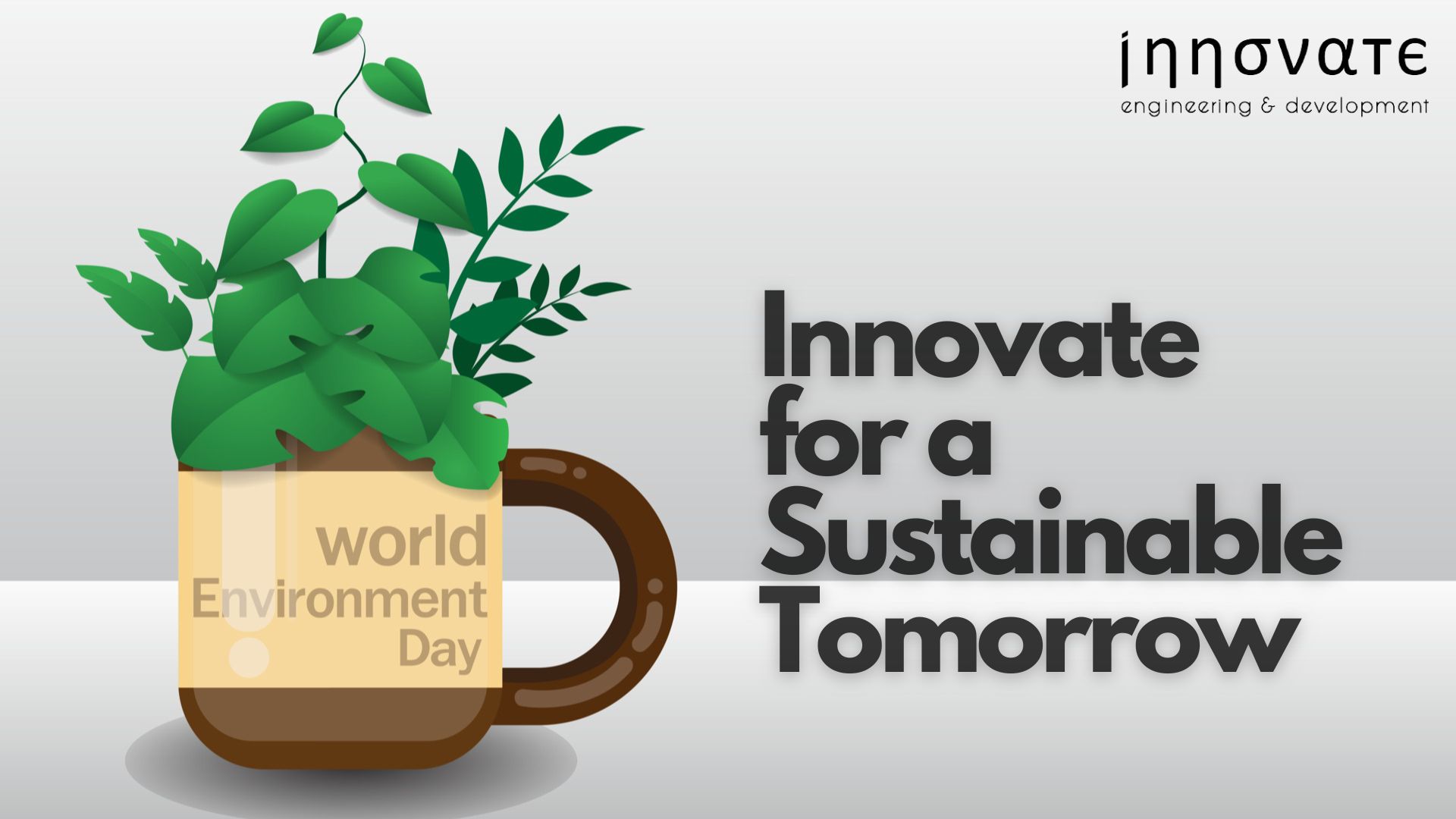 innovate
engineering & development

world
Environment
Day

Innovate for a Sustainable Tomorrow